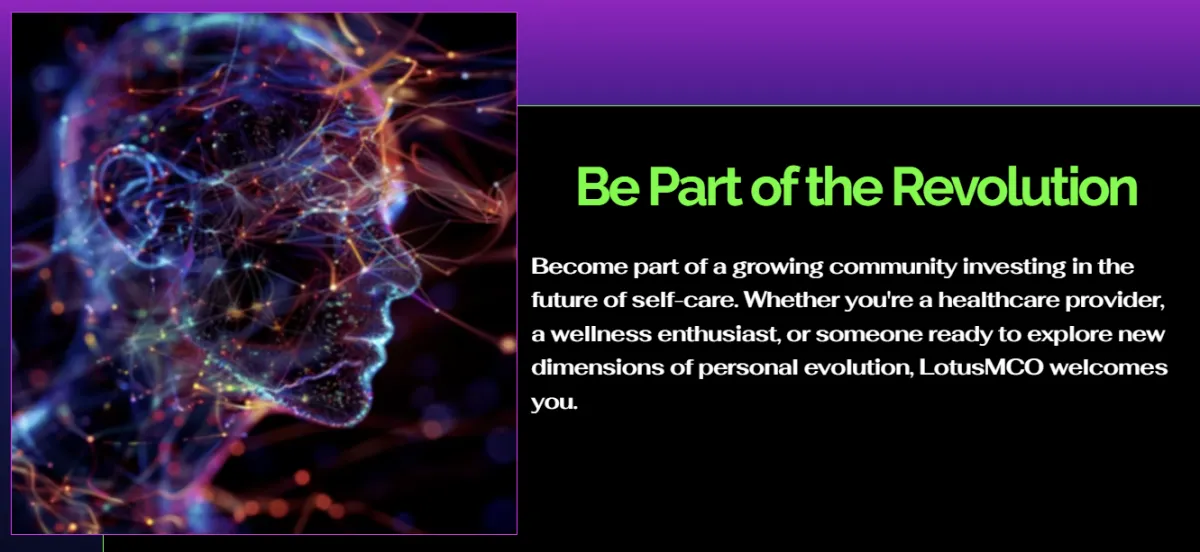 Be Part of the Revolution

Become part of a growing community investing in the future of self-care. Whether you're a healthcare provider, a wellness enthusiast, or someone ready to explore new dimensions of personal evolution, LotusMCO welcomes you.